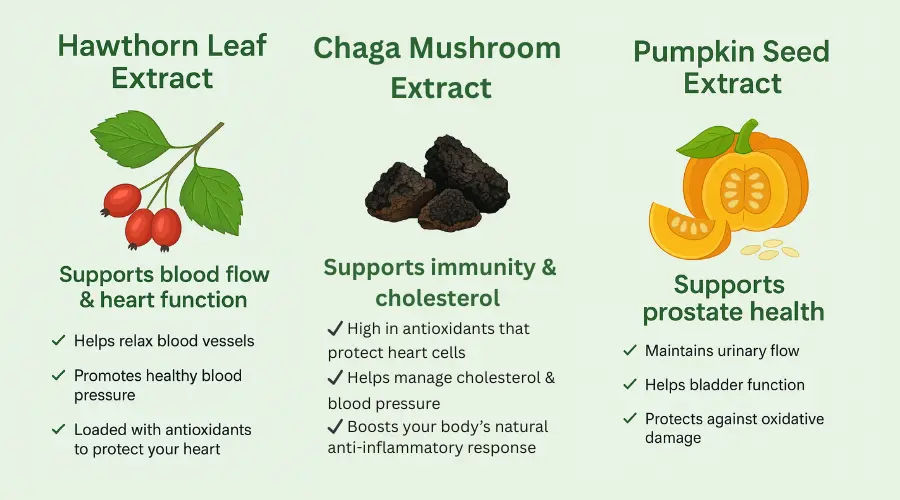 Hawthorn Leaf Extract

Supports blood flow & heart function

✓ Helps relax blood vessels

✓ Promotes healthy blood pressure

✓ Loaded with antioxidants to protect your heart

Chaga Mushroom Extract

Supports immunity & cholesterol

✓ High in antioxidants that protect heart cells

✓ Helps manage cholesterol & blood pressure

✓ Boosts your body's natural anti-inflammatory response

Pumpkin Seed Extract

Supports prostate health

✓ Maintains urinary flow

✓ Helps bladder function

✓ Protects against oxidative damage